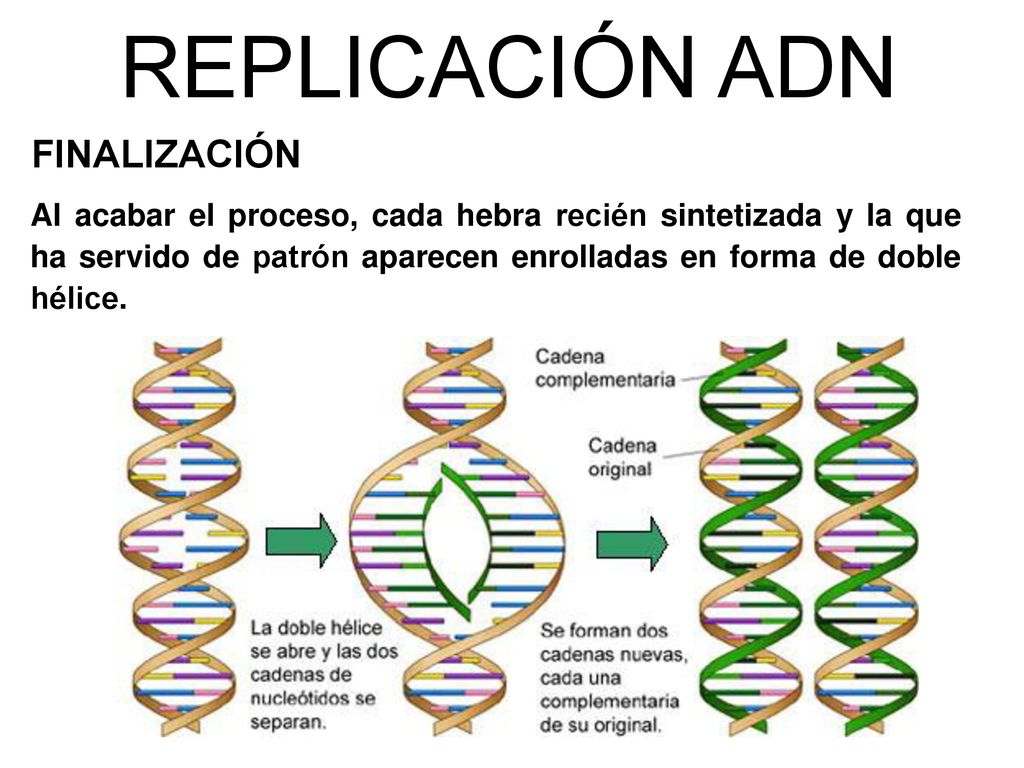 REPLICACIÓN ADN

FINALIZACIÓN

Al acabar el proceso, cada hebra recién sintetizada y la que ha servido de patrón aparecen enrolladas en forma de doble hélice.

Cadena complementaria

Cadena original

La doble hélice se abre y las dos cadenas de nucleótidos se separan.

Se forman dos cadenas nuevas, cada una complementaria de su original.